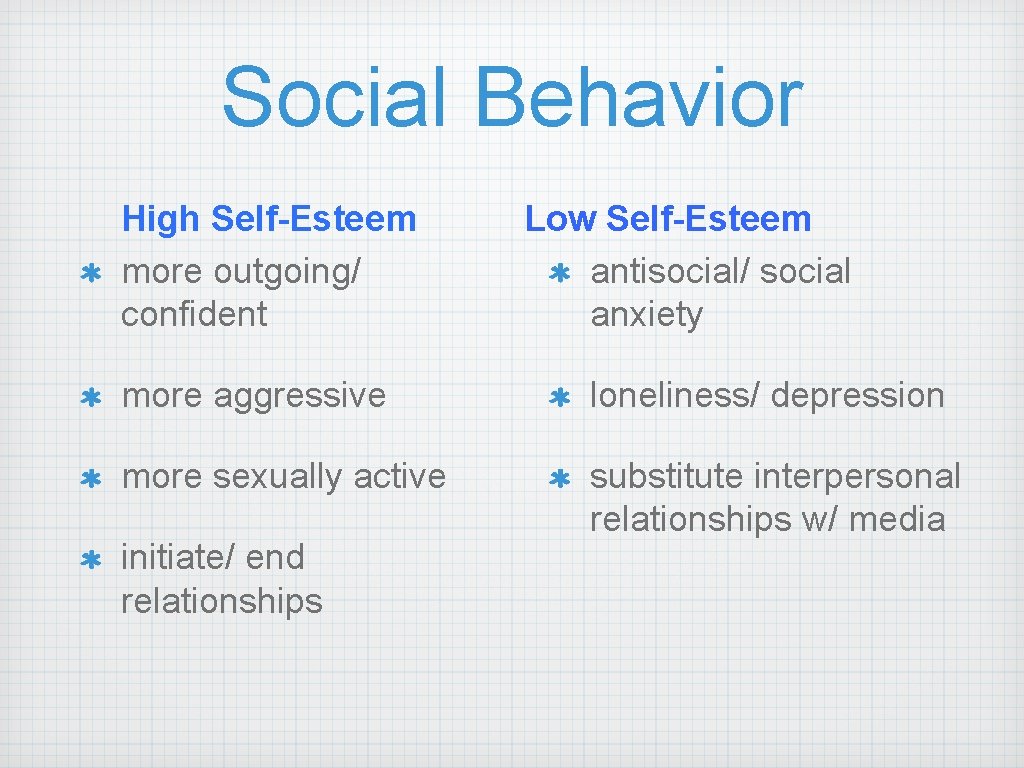 Social Behavior

High Self-Esteem

* more outgoing/ confident
* more aggressive
* more sexually active
* initiate/ end relationships

Low Self-Esteem

* antisocial/ social anxiety
* loneliness/ depression
* substitute interpersonal relationships w/ media